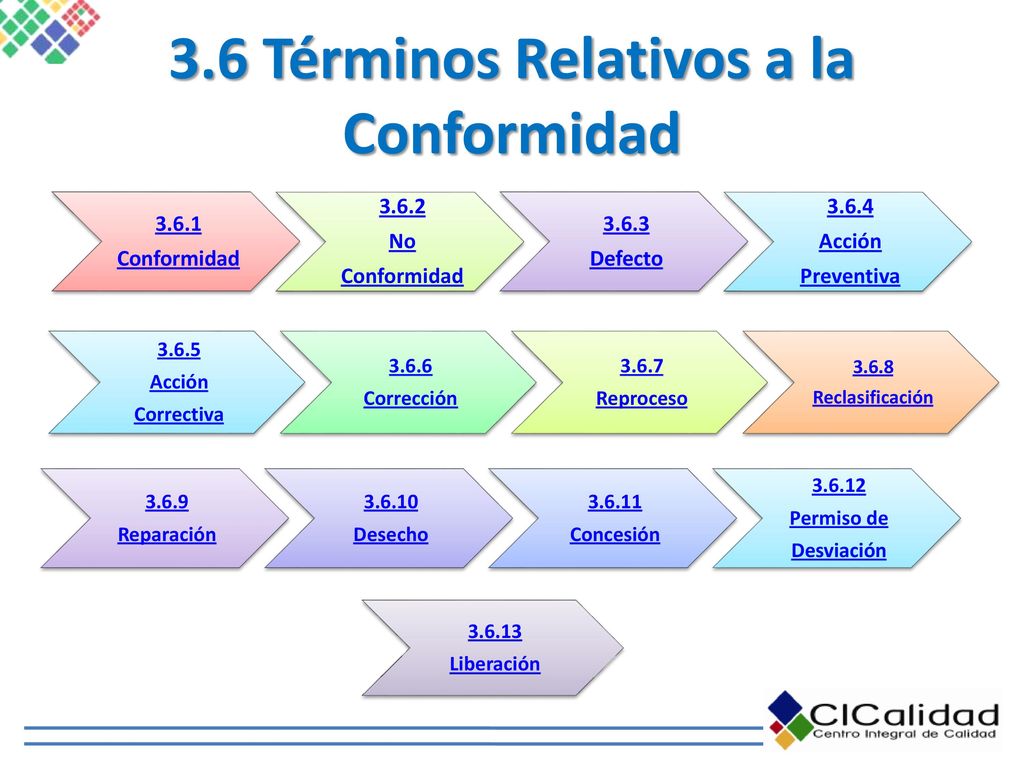 3.6 Términos Relativos a la Conformidad

3.6.1
Conformidad

3.6.2
No Conformidad

3.6.3
Defecto

3.6.4
Acción Preventiva

3.6.5
Acción Correctiva

3.6.6
Corrección

3.6.7
Reproceso

3.6.8
Reclasificación

3.6.9
Reparación

3.6.10
Desecho

3.6.11
Concesión

3.6.12
Permiso de Desviación

3.6.13
Liberación

CICalidad
Centro Integral de Calidad